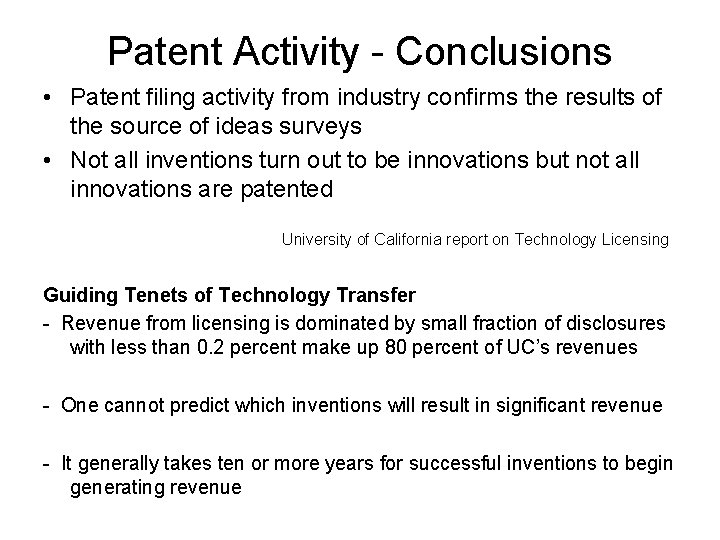 Patent Activity - Conclusions

• Patent filing activity from industry confirms the results of the source of ideas surveys

• Not all inventions turn out to be innovations but not all innovations are patented

University of California report on Technology Licensing

Guiding Tenets of Technology Transfer

- Revenue from licensing is dominated by small fraction of disclosures with less than 0.2 percent make up 80 percent of UC's revenues

- One cannot predict which inventions will result in significant revenue

- It generally takes ten or more years for successful inventions to begin generating revenue